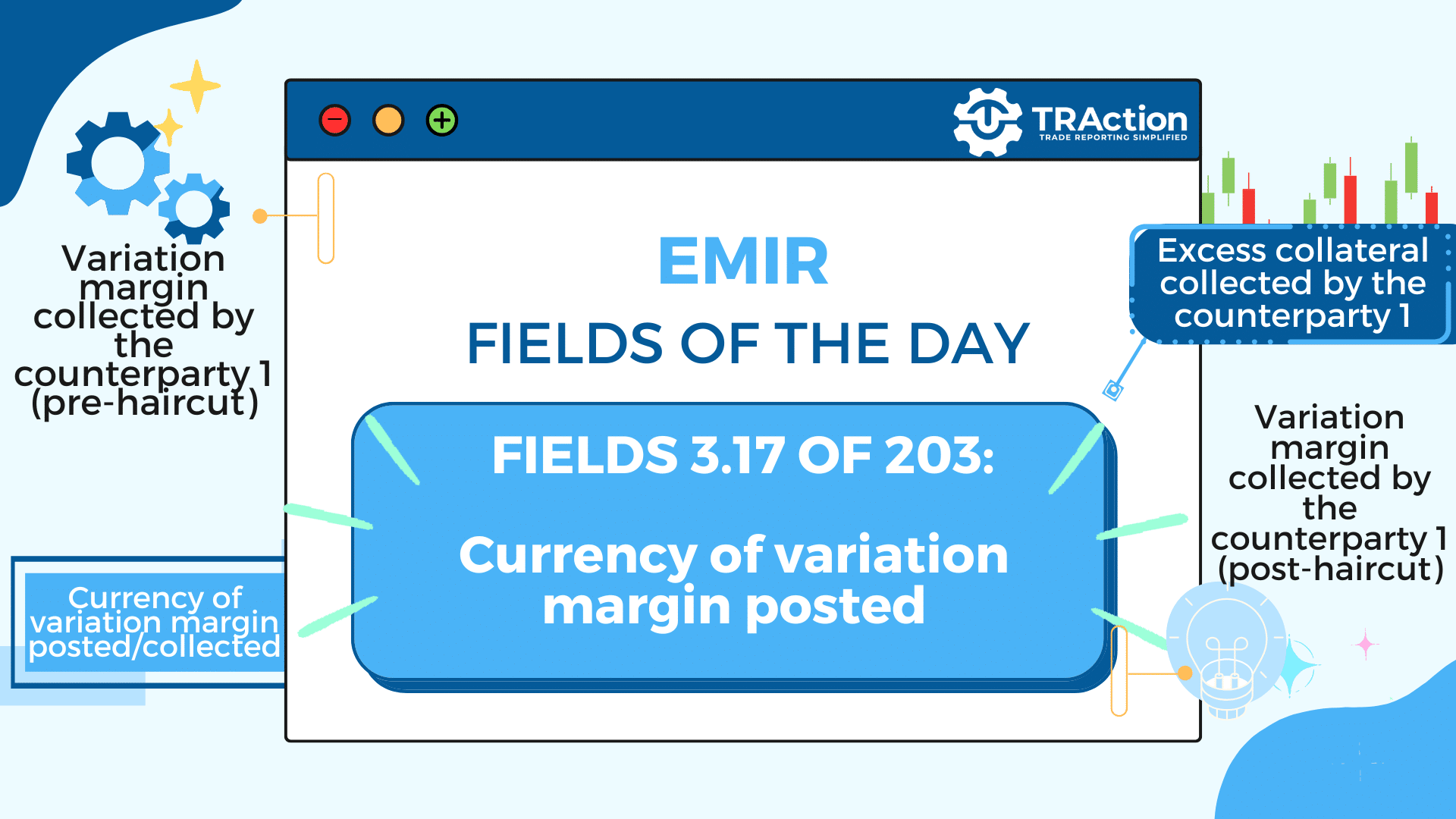 TRAction
TRADE REPORTING SIMPLIFIED

Variation margin collected by the counterparty 1 (pre-haircut)

EMIR
FIELDS OF THE DAY

FIELDS 3.17 OF 203:

Currency of variation margin posted

Excess collateral collected by the counterparty 1

Variation margin collected by the counterparty 1 (post-haircut)

Currency of variation margin posted/collected